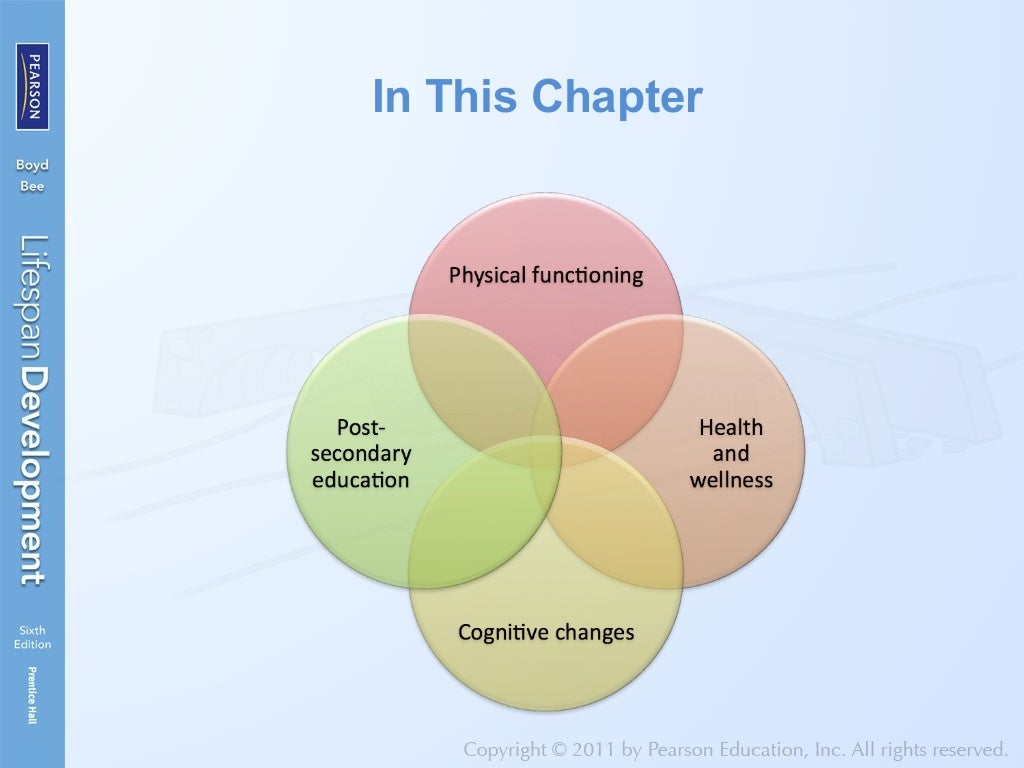 PEARSON

Boyd
Bee

Lifespan Development

Sixth Edition

Prentice Hall

In This Chapter

Physical functioning

Post-secondary education

Health and wellness

Cognitive changes

Copyright © 2011 by Pearson Education, Inc. All rights reserved.